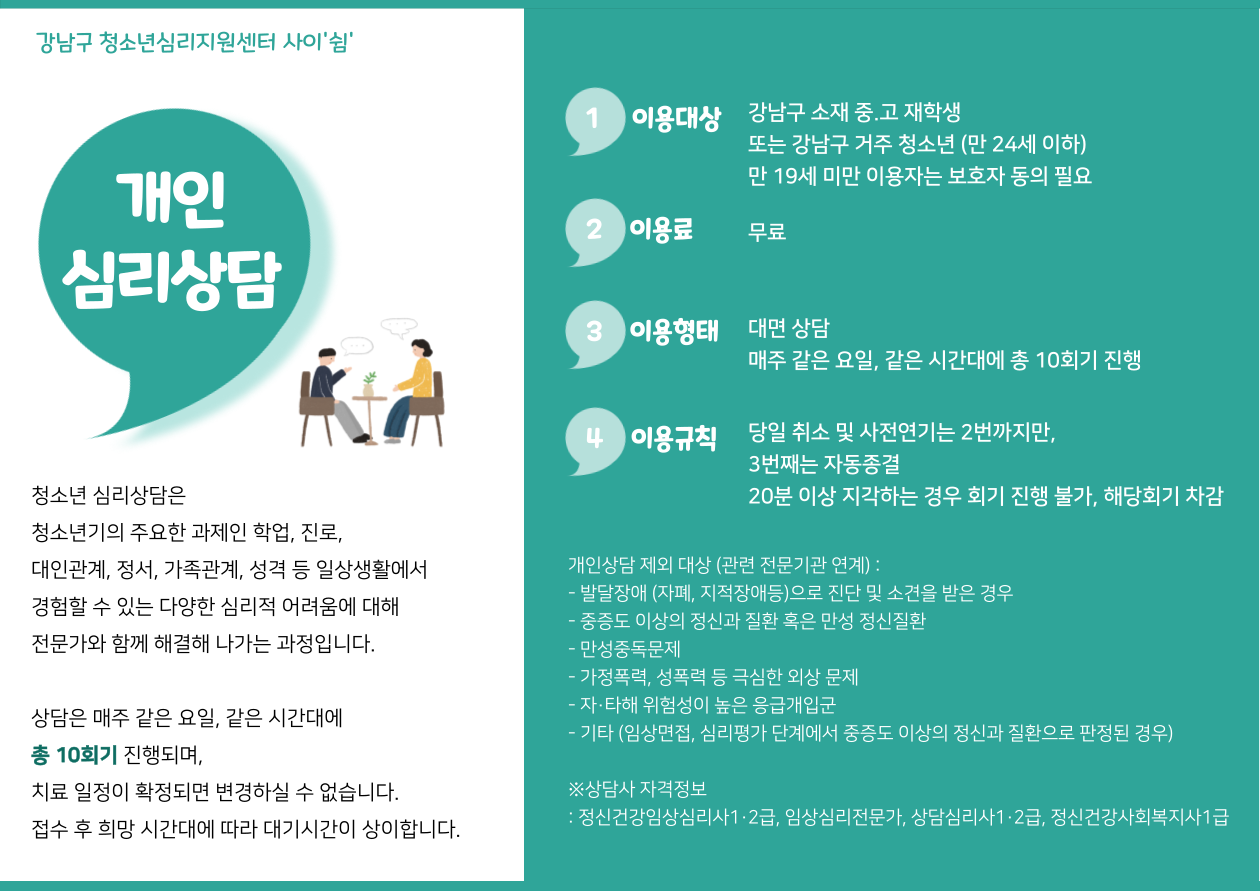 강남구 청소년심리지원센터 사이'쉼'

개인
심리상담

청소년 심리상담은
청소년기의 주요한 과제인 학업, 진로,
대인관계, 정서, 가족관계, 성격 등 일상생활에서
경험할 수 있는 다양한 심리적 어려움에 대해
전문가와 함께 해결해 나가는 과정입니다.

상담은 매주 같은 요일, 같은 시간대에
총 10회기 진행되며,
치료 일정이 확정되면 변경하실 수 없습니다.
접수 후 희망 시간대에 따라 대기시간이 상이합니다.

1 이용대상 강남구 소재 중.고 재학생
또는 강남구 거주 청소년 (만 24세 이하)
만 19세 미만 이용자는 보호자 동의 필요

2 이용료 무료

3 이용형태 대면 상담
매주 같은 요일, 같은 시간대에 총 10회기 진행

4 이용규칙 당일 취소 및 사전연기는 2번까지만,
3번째는 자동종결
20분 이상 지각하는 경우 회기 진행 불가, 해당회기 차감

개인상담 제외 대상 (관련 전문기관 연계) :
- 발달장애 (자폐, 지적장애등)으로 진단 및 소견을 받은 경우
- 중증도 이상의 정신과 질환 혹은 만성 정신질환
- 만성중독문제
- 가정폭력, 성폭력 등 극심한 외상 문제
- 자·타해 위험성이 높은 응급개입군
- 기타 (임상면접, 심리평가 단계에서 중증도 이상의 정신과 질환으로 판정된 경우)

※상담사 자격정보
: 정신건강임상심리사1·2급, 임상심리전문가, 상담심리사1·2급, 정신건강사회복지사1급